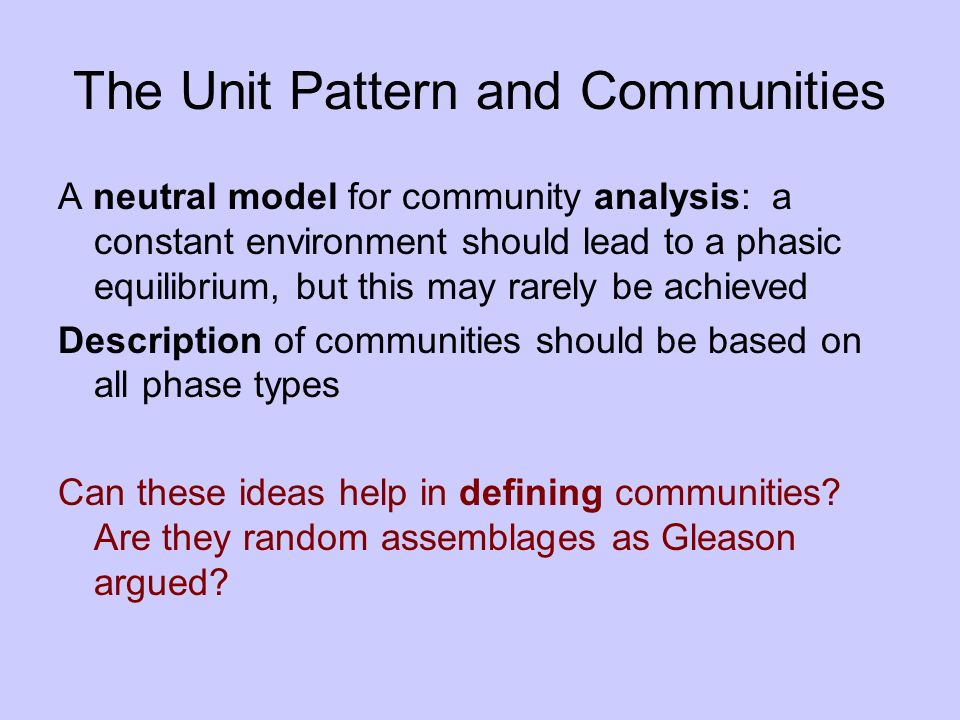 The Unit Pattern and Communities

A neutral model for community analysis: a constant environment should lead to a phasic equilibrium, but this may rarely be achieved

Description of communities should be based on all phase types

Can these ideas help in defining communities? Are they random assemblages as Gleason argued?